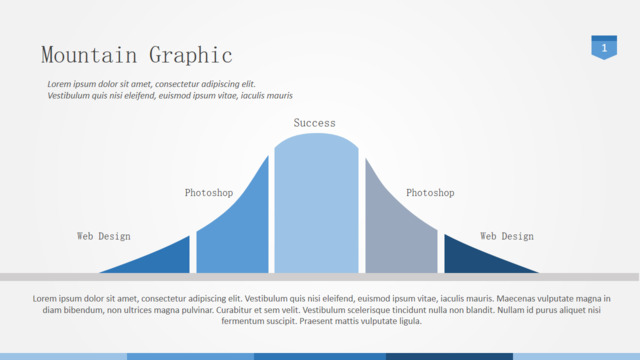 Mountain Graphic

1

Lorem ipsum dolor sit amet, consectetur adipiscing elit. Vestibulum quis nisi eleifend, euismod ipsum vitae, iaculis mauris

Success

Photoshop

Photoshop

Web Design

Web Design

Lorem ipsum dolor sit amet, consectetur adipiscing elit. Vestibulum quis nisi eleifend, euismod ipsum vitae, iaculis mauris. Maecenas vulputate magna in diam bibendum, non ultrices magna pulvinar. Curabitur et sem velit. Vestibulum scelerisque tincidunt nulla non blandit. Nullam id purus aliquet nisi fermentum suscipit. Praesent mattis vulputate ligula.